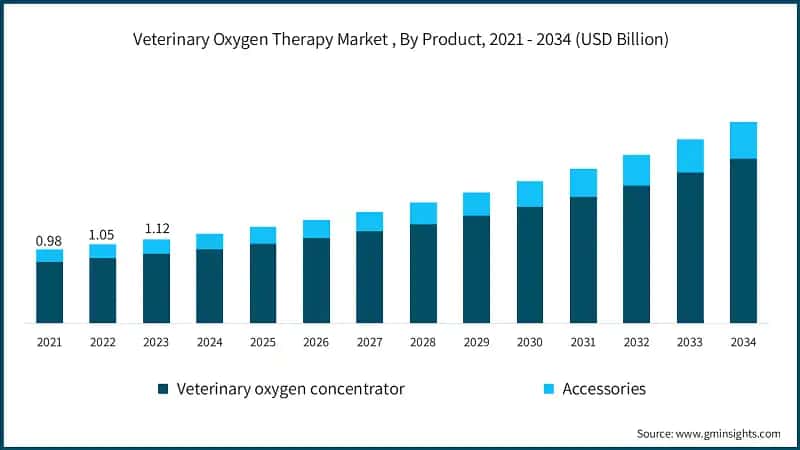 Veterinary Oxygen Therapy Market , By Product, 2021 - 2034 (USD Billion)

0.98
1.05
1.12

2021 2022 2023 2024 2025 2026 2027 2028 2029 2030 2031 2032 2033 2034

Veterinary oxygen concentrator
Accessories

Source: www.gminsights.com